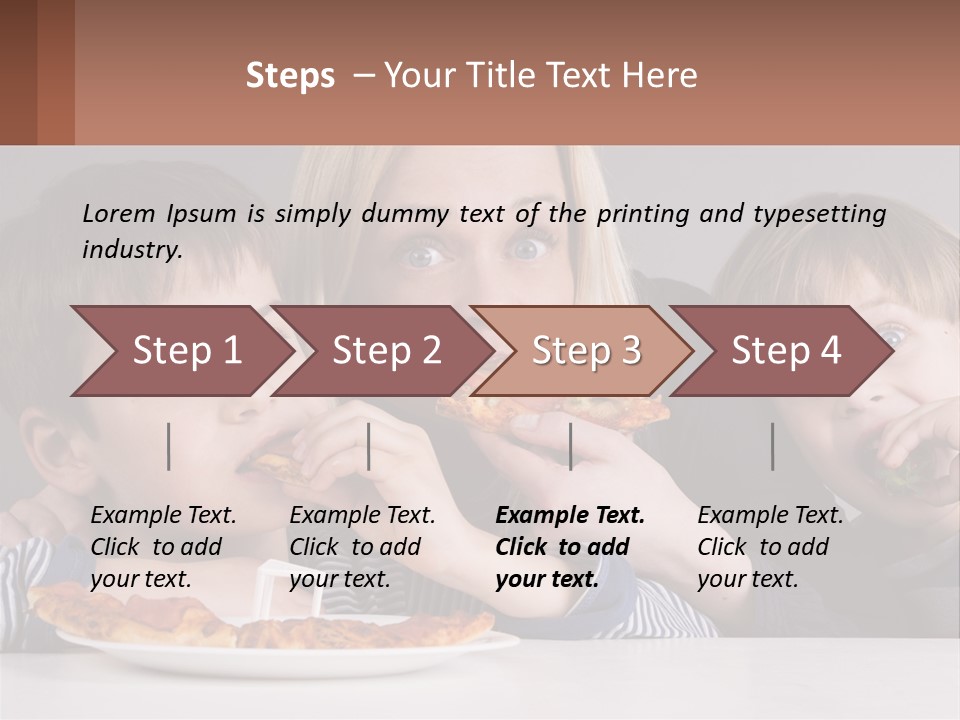 Steps – Your Title Text Here

Lorem Ipsum is simply dummy text of the printing and typesetting industry.

Step 1

Step 2

Step 3

Step 4

Example Text. Click to add your text.

Example Text. Click to add your text.

Example Text. Click to add your text.

Example Text. Click to add your text.